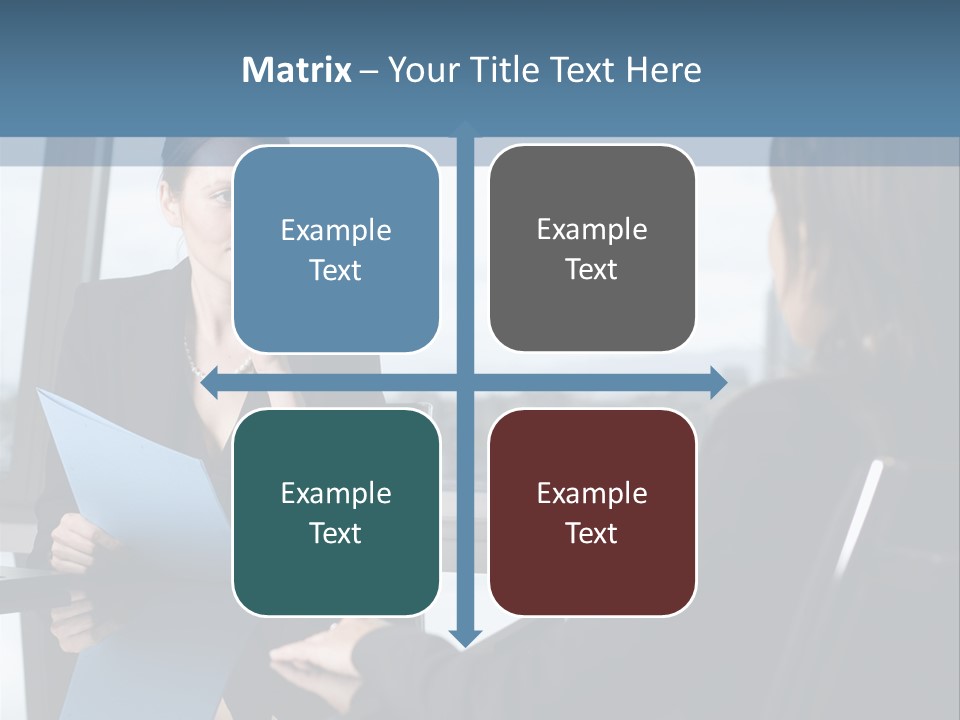 Matrix – Your Title Text Here

Example Text

Example Text

Example Text

Example Text